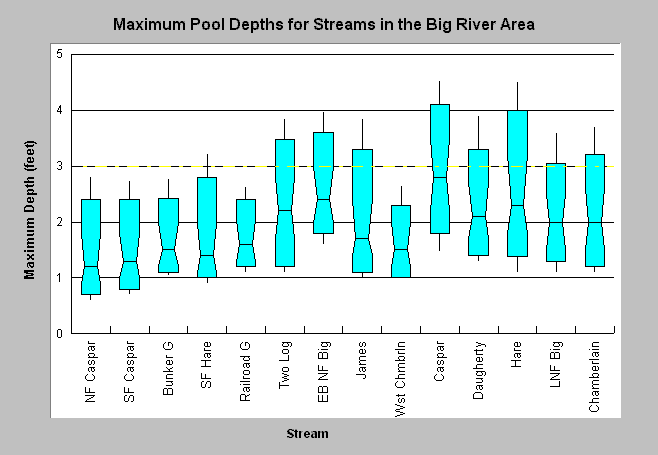 Maximum Pool Depths for Streams in the Big River Area

Maximum Depth (feet)

5
4
3
2
1
0

NF Caspar
SF Caspar
Bunker G
SF Hare
Railroad G
Two Log
EB NF Big
James
Wst Chmbrln
Caspar
Daugherty
Hare
LNF Big
Chamberlain

Stream